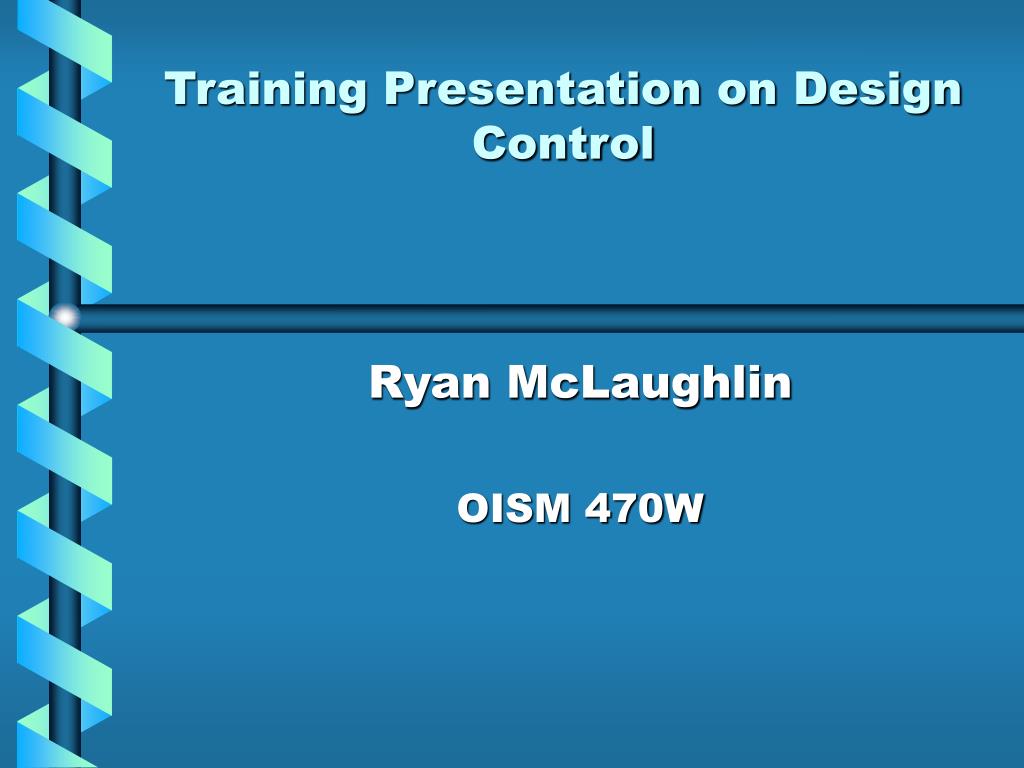 Training Presentation on Design Control

Ryan McLaughlin

OISM 470W